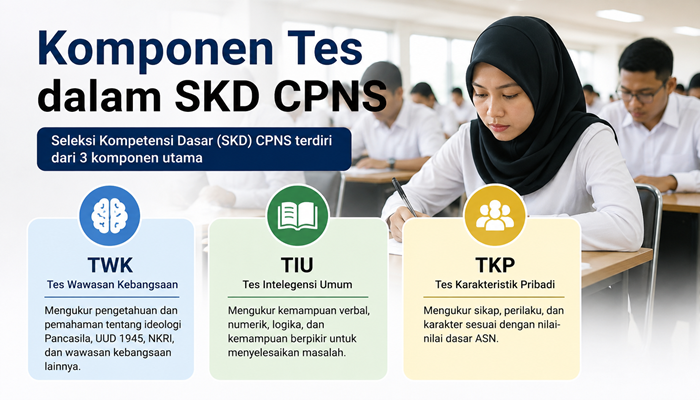 Komponen Tes dalam SKD CPNS

Seleksi Kompetensi Dasar (SKD) CPNS terdiri dari 3 komponen utama

TWK
Tes Wawasan Kebangsaan

Mengukur pengetahuan dan pemahaman tentang ideologi Pancasila, UUD 1945, NKRI, dan wawasan kebangsaan lainnya.

TIU
Tes Intelegensi Umum

Mengukur kemampuan verbal, numerik, logika, dan kemampuan berpikir untuk menyelesaikan masalah.

TKP
Tes Karakteristik Pribadi

Mengukur sikap, perilaku, dan karakter sesuai dengan nilai-nilai dasar ASN.